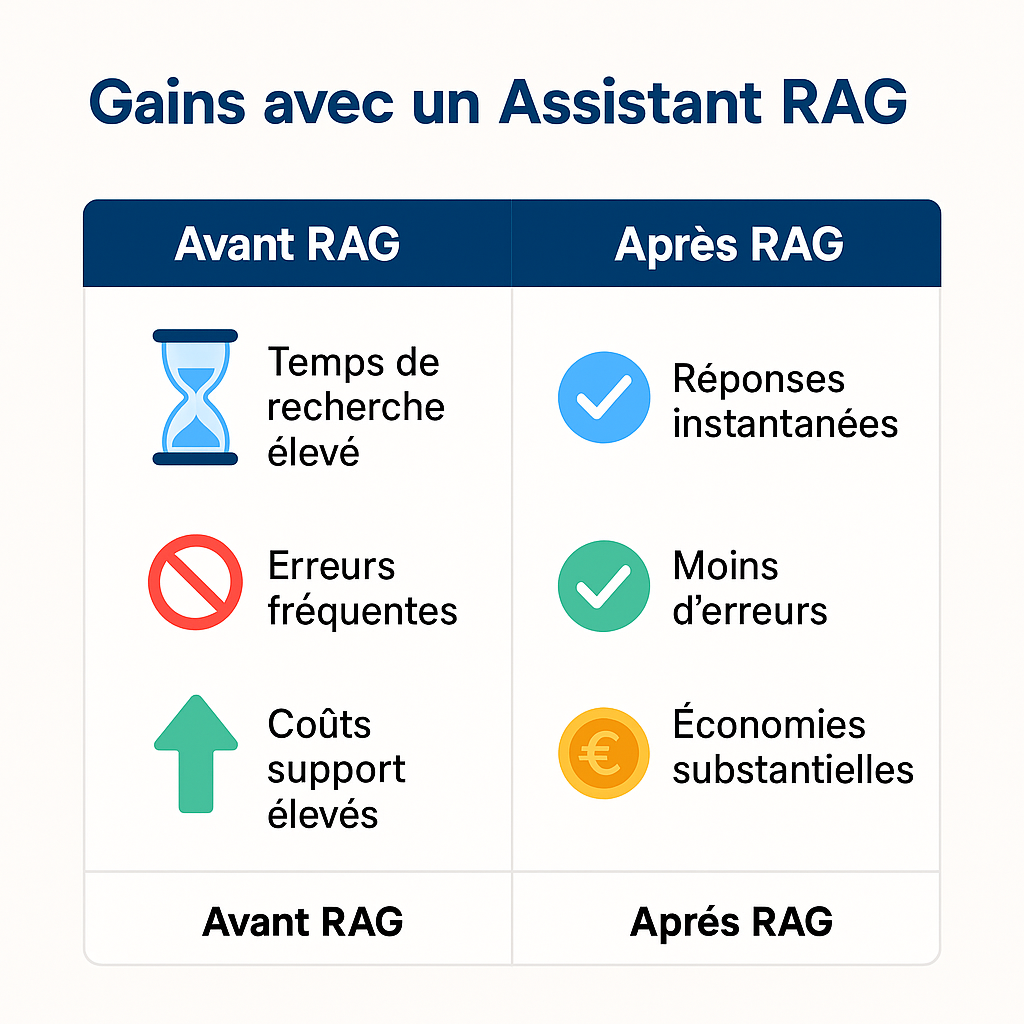 Gains avec un Assistant RAG

| Avant RAG | Après RAG |
|---|---|
| Temps de recherche élevé | Réponses instantanées |
| Erreurs fréquentes | Moins d'erreurs |
| Coûts support élevés | Économies substantielles |
| Avant RAG | Aprés RAG |